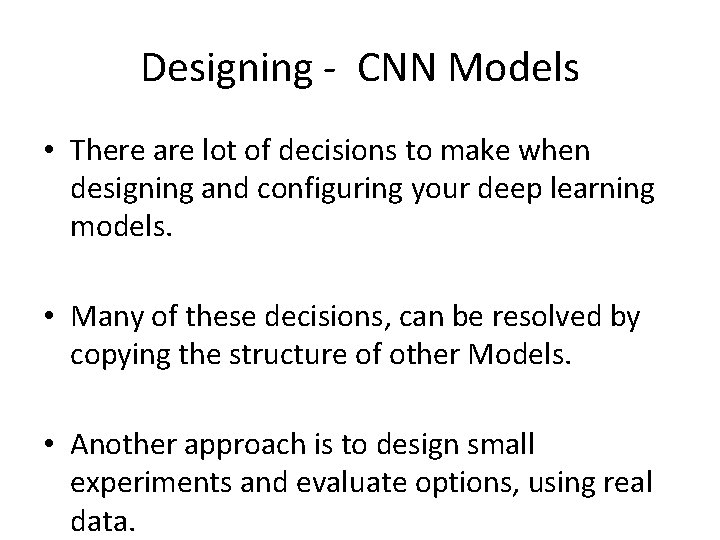 Designing - CNN Models

• There are lot of decisions to make when designing and configuring your deep learning models.

• Many of these decisions, can be resolved by copying the structure of other Models.

• Another approach is to design small experiments and evaluate options, using real data.